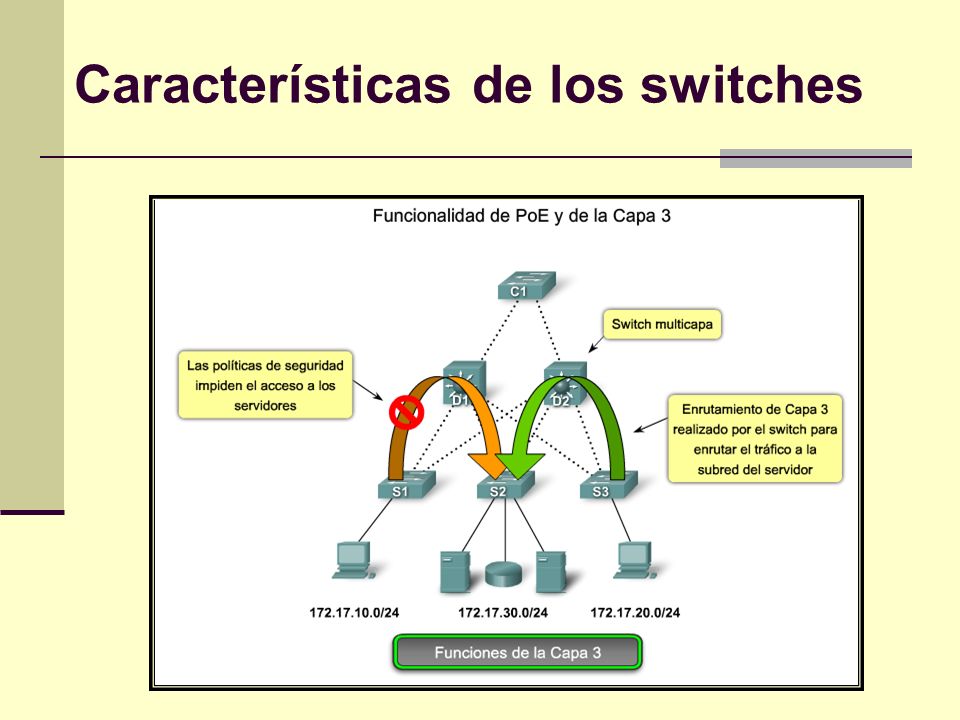 Características de los switches

Funcionalidad de PoE y de la Capa 3

C1

Switch multicapa

Las políticas de seguridad impiden el acceso a los servidores

D1

D2

Enrutamiento de Capa 3 realizado por el switch para enrutar el tráfico a la subred del servidor

S1

S2

S3

172.17.10.0/24

172.17.30.0/24

172.17.20.0/24

Funciones de la Capa 3